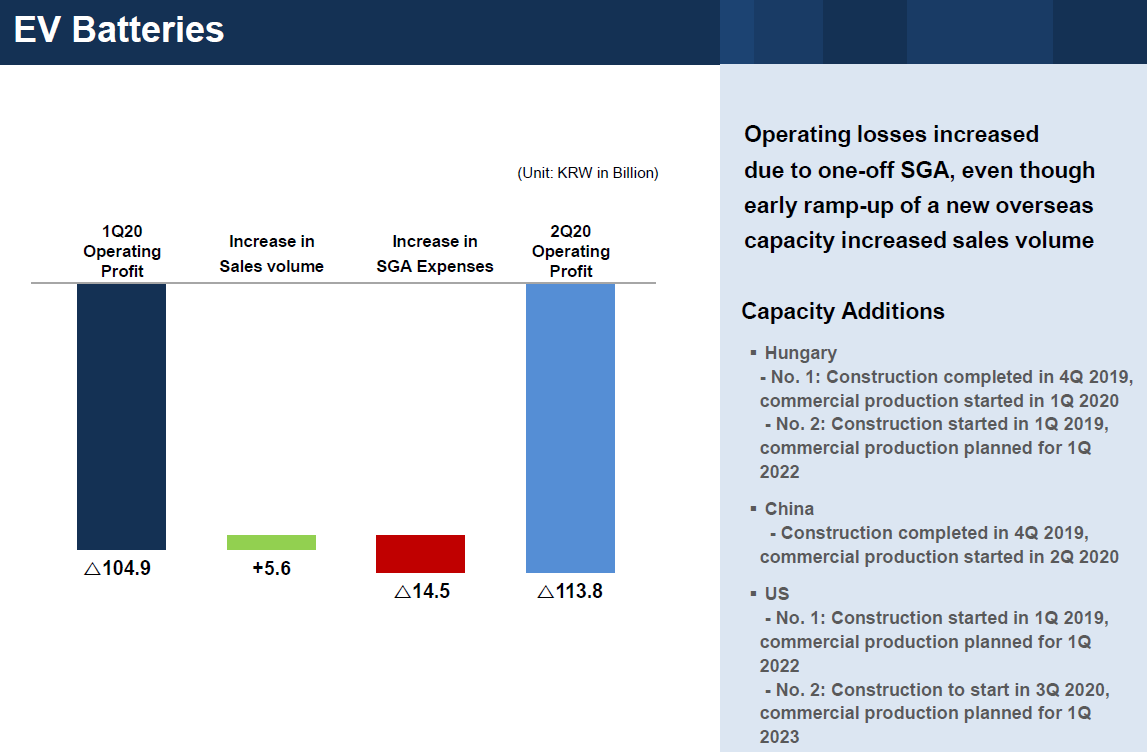 EV Batteries

(Unit: KRW in Billion)

1Q20 Operating Profit

Increase in Sales volume

Increase in SGA Expenses

2Q20 Operating Profit

△104.9

+5.6

△14.5

△113.8

Operating losses increased due to one-off SGA, even though early ramp-up of a new overseas capacity increased sales volume

Capacity Additions

▪ Hungary
- No. 1: Construction completed in 4Q 2019, commercial production started in 1Q 2020
- No. 2: Construction started in 1Q 2019, commercial production planned for 1Q 2022

▪ China
- Construction completed in 4Q 2019, commercial production started in 2Q 2020

▪ US
- No. 1: Construction started in 1Q 2019, commercial production planned for 1Q 2022
- No. 2: Construction to start in 3Q 2020, commercial production planned for 1Q 2023